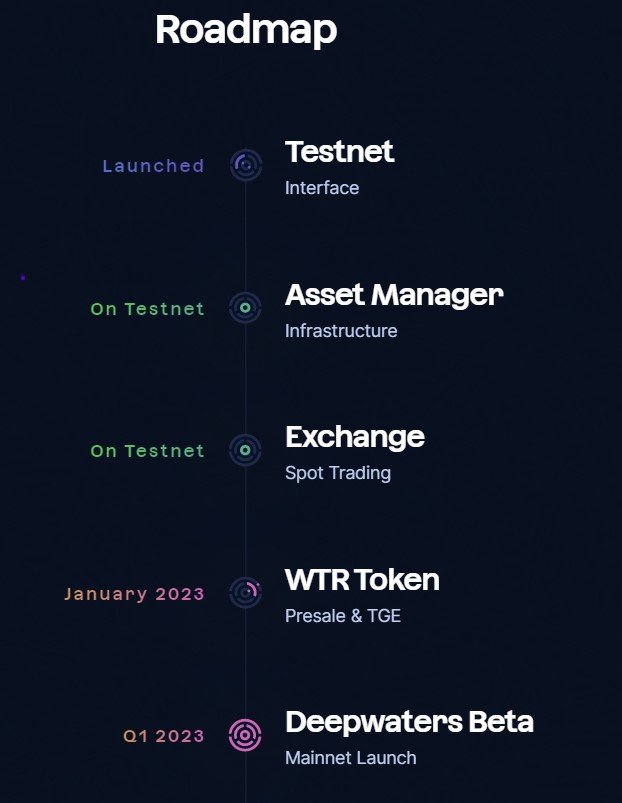 Roadmap

Launched

Testnet

Interface

On Testnet

Asset Manager

Infrastructure

On Testnet

Exchange

Spot Trading

January 2023

WTR Token

Presale & TGE

Q1 2023

Deepwaters Beta

Mainnet Launch